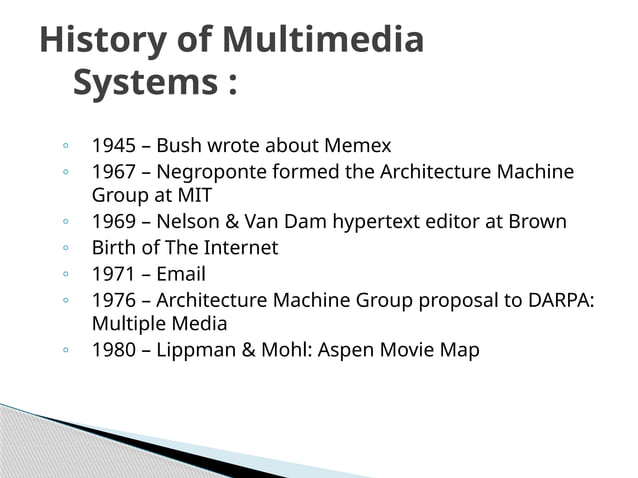 History of Multimedia Systems :

◦ 1945 – Bush wrote about Memex
◦ 1967 – Negroponte formed the Architecture Machine Group at MIT
◦ 1969 – Nelson & Van Dam hypertext editor at Brown
◦ Birth of The Internet
◦ 1971 – Email
◦ 1976 – Architecture Machine Group proposal to DARPA: Multiple Media
◦ 1980 – Lippman & Mohl: Aspen Movie Map